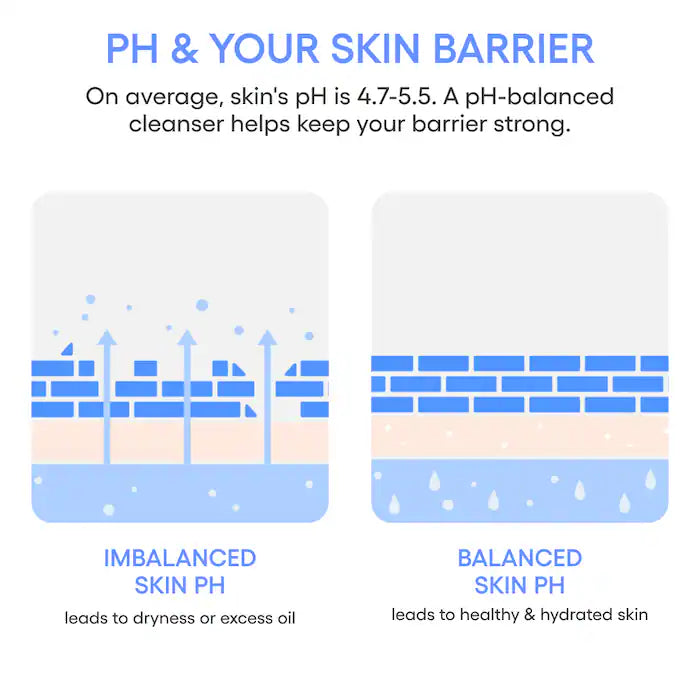 PH & YOUR SKIN BARRIER

On average, skin's pH is 4.7-5.5. A pH-balanced cleanser helps keep your barrier strong.

IMBALANCED SKIN PH

leads to dryness or excess oil

BALANCED SKIN PH

leads to healthy & hydrated skin